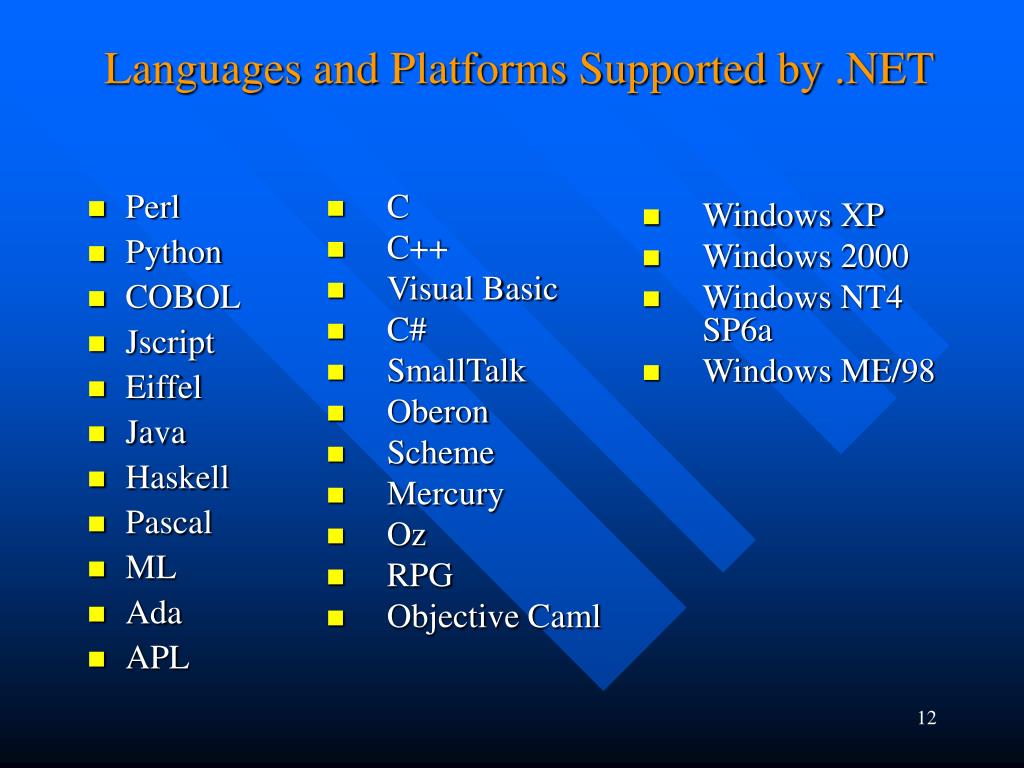 Languages and Platforms Supported by .NET

- Perl
- Python
- COBOL
- Jscript
- Eiffel
- Java
- Haskell
- Pascal
- ML
- Ada
- APL

- C
- C++
- Visual Basic
- C#
- SmallTalk
- Oberon
- Scheme
- Mercury
- Oz
- RPG
- Objective Caml

- Windows XP
- Windows 2000
- Windows NT4 SP6a
- Windows ME/98

12